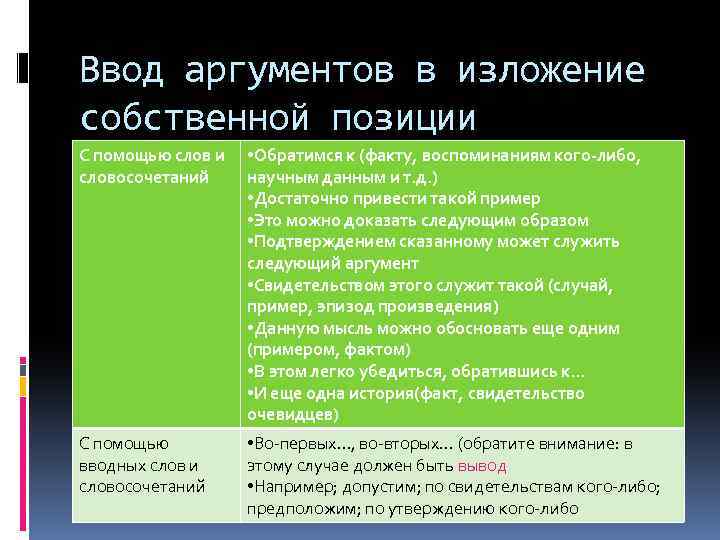 Ввод аргументов в изложение собственной позиции

| С помощью слов и словосочетаний | •Обратимся к (факту, воспоминаниям кого-либо, научным данным и т.д.) •Достаточно привести такой пример •Это можно доказать следующим образом •Подтверждением сказанному может служить следующий аргумент •Свидетельством этого служит такой (случай, пример, эпизод произведения) •Данную мысль можно обосновать еще одним (примером, фактом) •В этом легко убедиться, обратившись к… •И еще одна история(факт, свидетельство очевидцев) |
|---|---|
| С помощью вводных слов и словосочетаний | •Во-первых…, во-вторых… (обратите внимание: в этому случае должен быть вывод •Например; допустим; по свидетельствам кого-либо; предположим; по утверждению кого-либо |